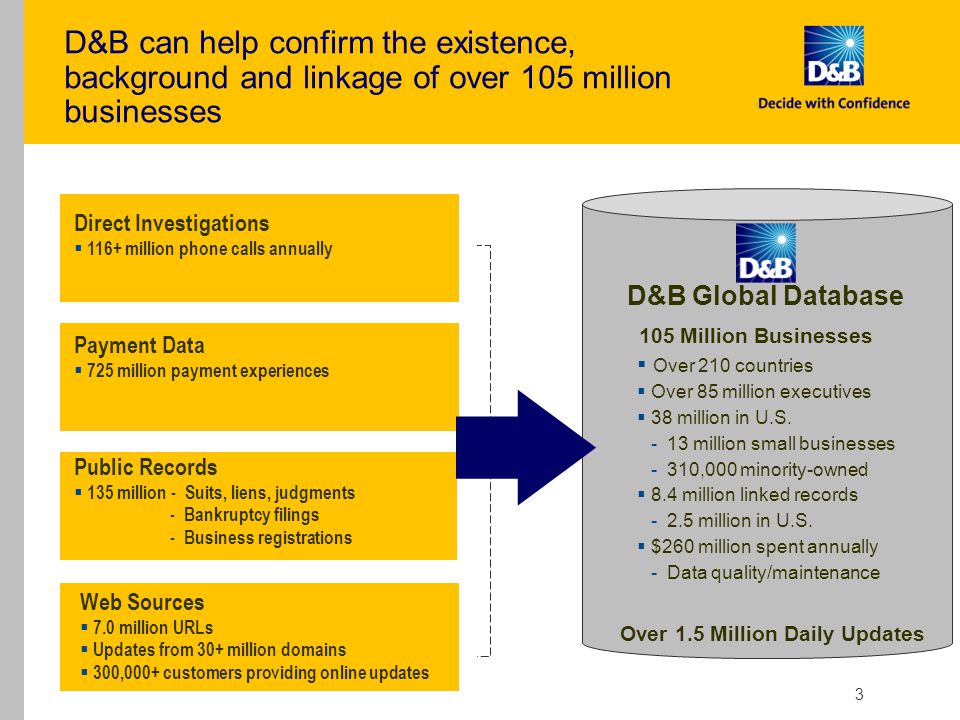 D&B can help confirm the existence, background and linkage of over 105 million businesses

D&B

Decide with Confidence

Direct Investigations
▪ 116+ million phone calls annually

Payment Data
▪ 725 million payment experiences

Public Records
▪ 135 million - Suits, liens, judgments
- Bankruptcy filings
- Business registrations

Web Sources
▪ 7.0 million URLs
▪ Updates from 30+ million domains
▪ 300,000+ customers providing online updates

D&B

D&B Global Database

105 Million Businesses
▪ Over 210 countries
▪ Over 85 million executives
▪ 38 million in U.S.
- 13 million small businesses
- 310,000 minority-owned
▪ 8.4 million linked records
- 2.5 million in U.S.
▪ $260 million spent annually
- Data quality/maintenance

Over 1.5 Million Daily Updates

3